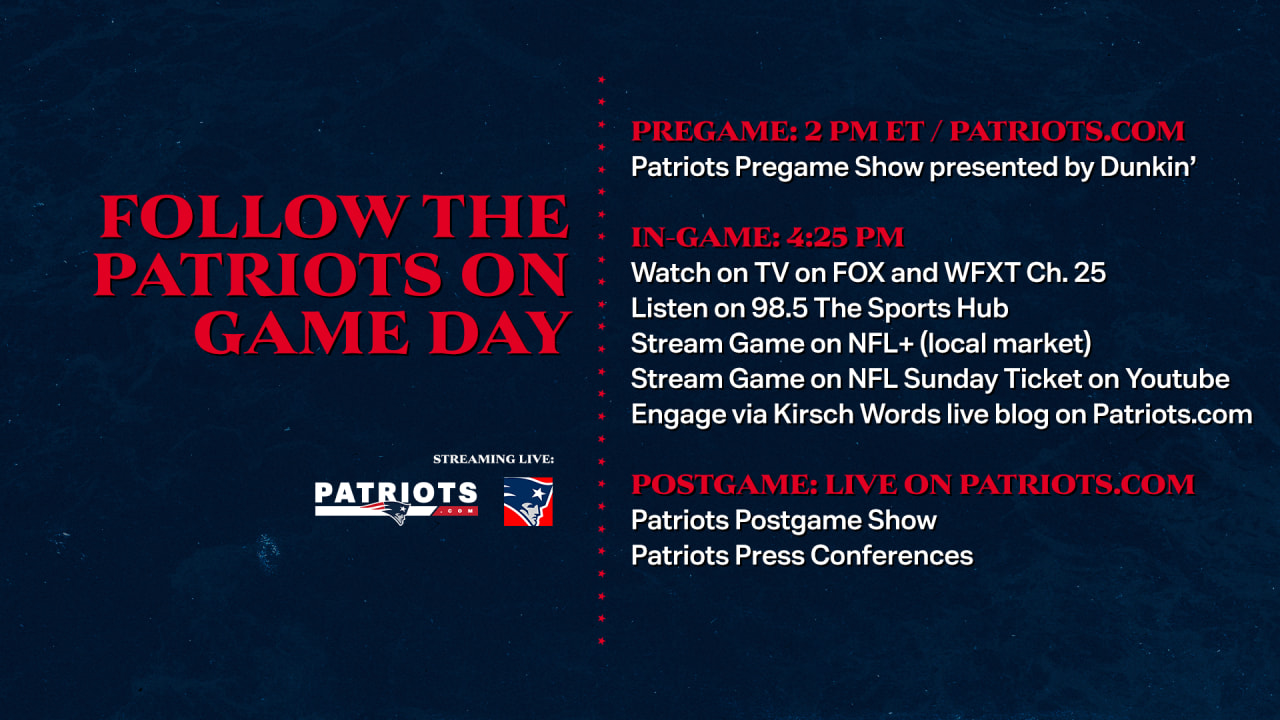 FOLLOW THE PATRIOTS ON GAME DAY

STREAMING LIVE:

PATRIOTS .COM

PREGAME: 2 PM ET / PATRIOTS.COM
Patriots Pregame Show presented by Dunkin'

IN-GAME: 4:25 PM
Watch on TV on FOX and WFXT Ch. 25
Listen on 98.5 The Sports Hub
Stream Game on NFL+ (local market)
Stream Game on NFL Sunday Ticket on Youtube
Engage via Kirsch Words live blog on Patriots.com

POSTGAME: LIVE ON PATRIOTS.COM
Patriots Postgame Show
Patriots Press Conferences